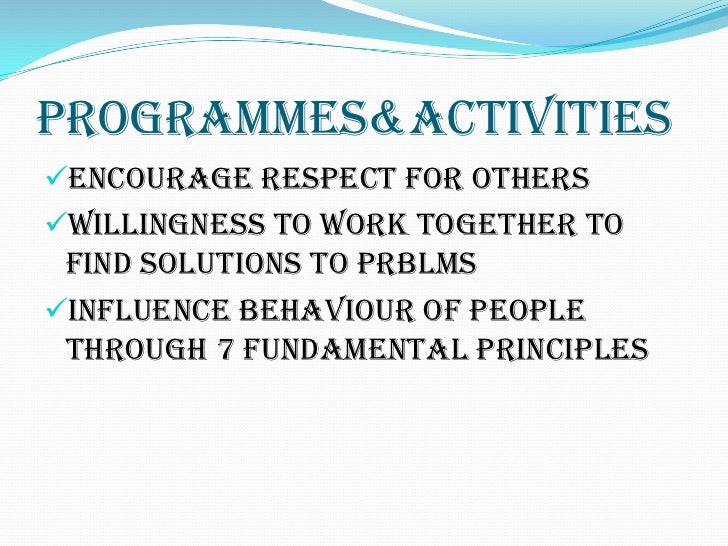 PROGRAMMES&ACTIVITIES

✓ENCOURAGE RESPECT FOR OTHERS

✓WILLINGNESS TO WORK TOGETHER TO FIND SOLUTIONS TO PRBLMS

✓INFLUENCE BEHAVIOUR OF PEOPLE THROUGH 7 FUNDAMENTAL PRINCIPLES